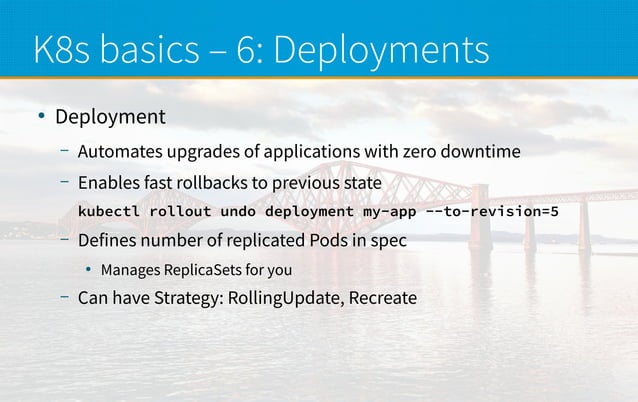 K8s basics – 6: Deployments

• Deployment

– Automates upgrades of applications with zero downtime

– Enables fast rollbacks to previous state

kubectl rollout undo deployment my-app --to-revision=5

– Defines number of replicated Pods in spec

• Manages ReplicaSets for you

– Can have Strategy: RollingUpdate, Recreate